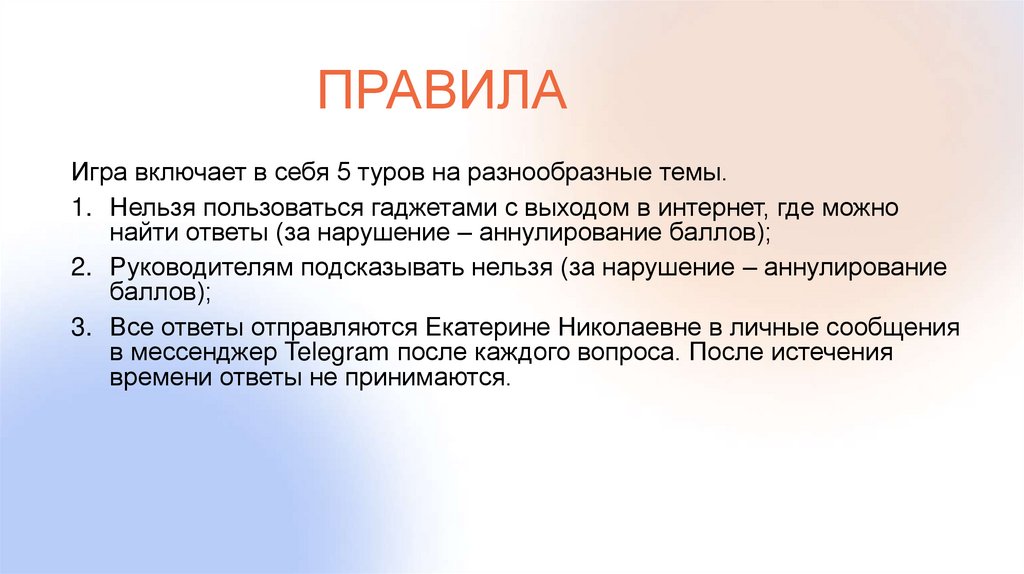 ПРАВИЛА

Игра включает в себя 5 туров на разнообразные темы.

1. Нельзя пользоваться гаджетами с выходом в интернет, где можно найти ответы (за нарушение – аннулирование баллов);

2. Руководителям подсказывать нельзя (за нарушение – аннулирование баллов);

3. Все ответы отправляются Екатерине Николаевне в личные сообщения в мессенджер Telegram после каждого вопроса. После истечения времени ответы не принимаются.